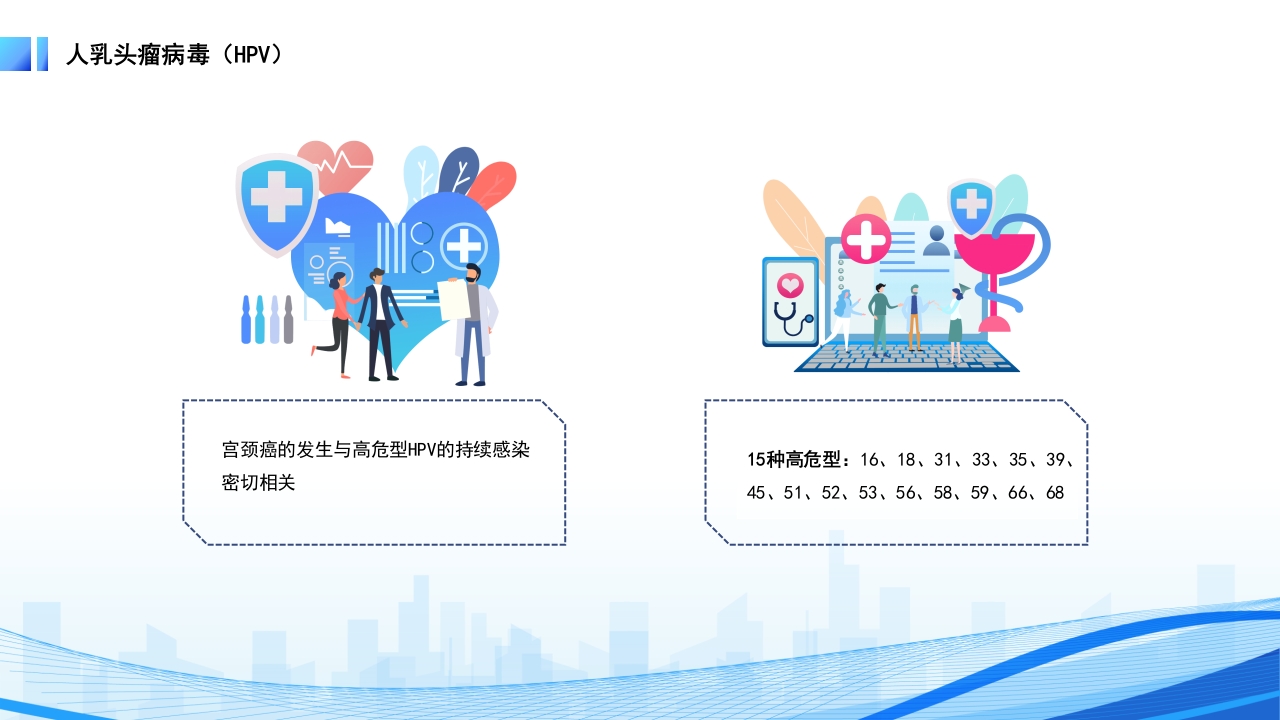 人乳头瘤病毒（HPV）

宫颈癌的发生与高危型HPV的持续感染密切相关

15种高危型：16、18、31、33、35、39、45、51、52、53、56、58、59、66、68